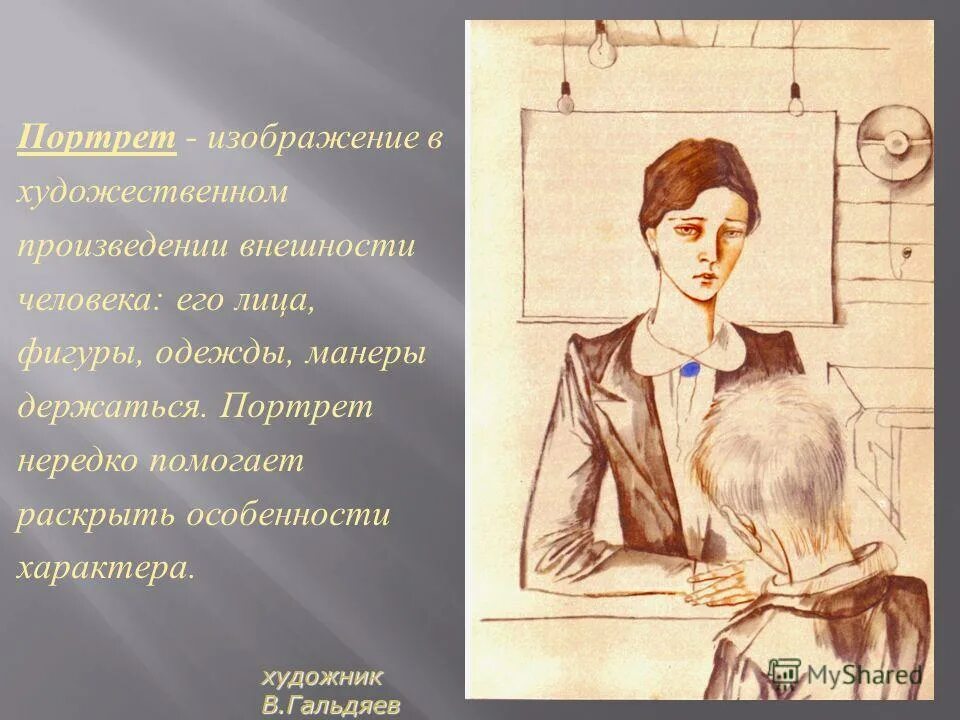 Портрет - изображение в художественном произведении внешности человека: его лица, фигуры, одежды, манеры держаться. Портрет нередко помогает раскрыть особенности характера.

художник
В.Гальдяев

MyShared